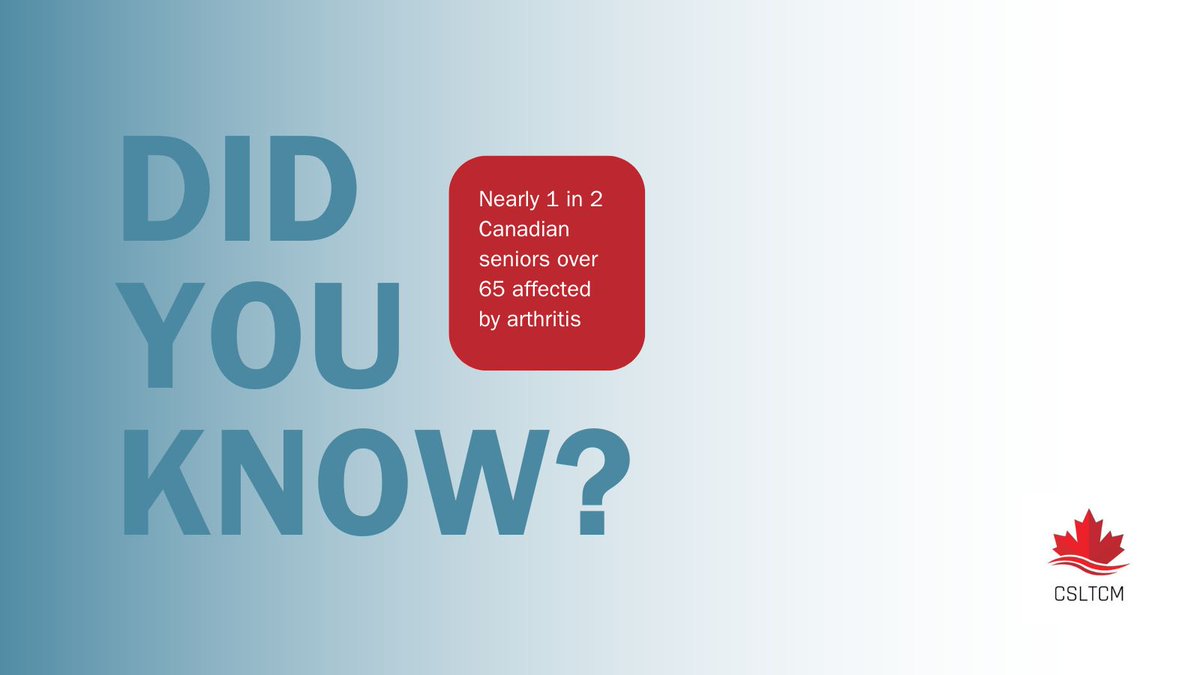 DID YOU KNOW?

Nearly 1 in 2 Canadian seniors over 65 affected by arthritis

CSLTCM